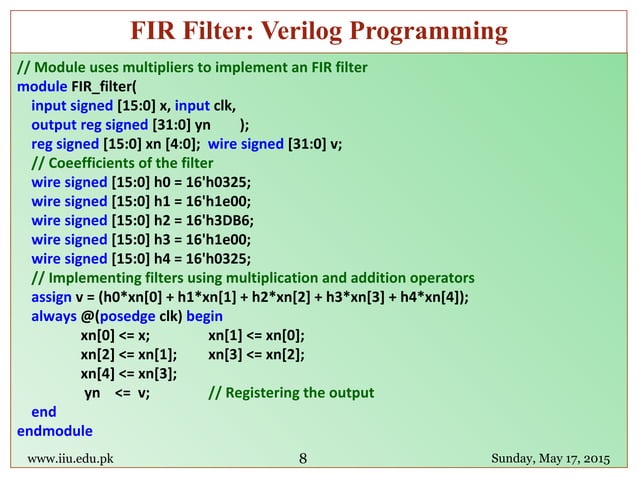 FIR Filter: Verilog Programming

// Module uses multipliers to implement an FIR filter
module FIR_filter(
input signed [15:0] x, input clk,
output reg signed [31:0] yn );
reg signed [15:0] xn [4:0]; wire signed [31:0] v;
// Coeefficients of the filter
wire signed [15:0] h0 = 16'h0325;
wire signed [15:0] h1 = 16'h1e00;
wire signed [15:0] h2 = 16'h3DB6;
wire signed [15:0] h3 = 16'h1e00;
wire signed [15:0] h4 = 16'h0325;
// Implementing filters using multiplication and addition operators
assign v = (h0*xn[0] + h1*xn[1] + h2*xn[2] + h3*xn[3] + h4*xn[4]);
always @(posedge clk) begin
xn[0] <= x; xn[1] <= xn[0];
xn[2] <= xn[1]; xn[3] <= xn[2];
xn[4] <= xn[3];
yn <= v; // Registering the output
end
endmodule

www.iiu.edu.pk 8 Sunday, May 17, 2015